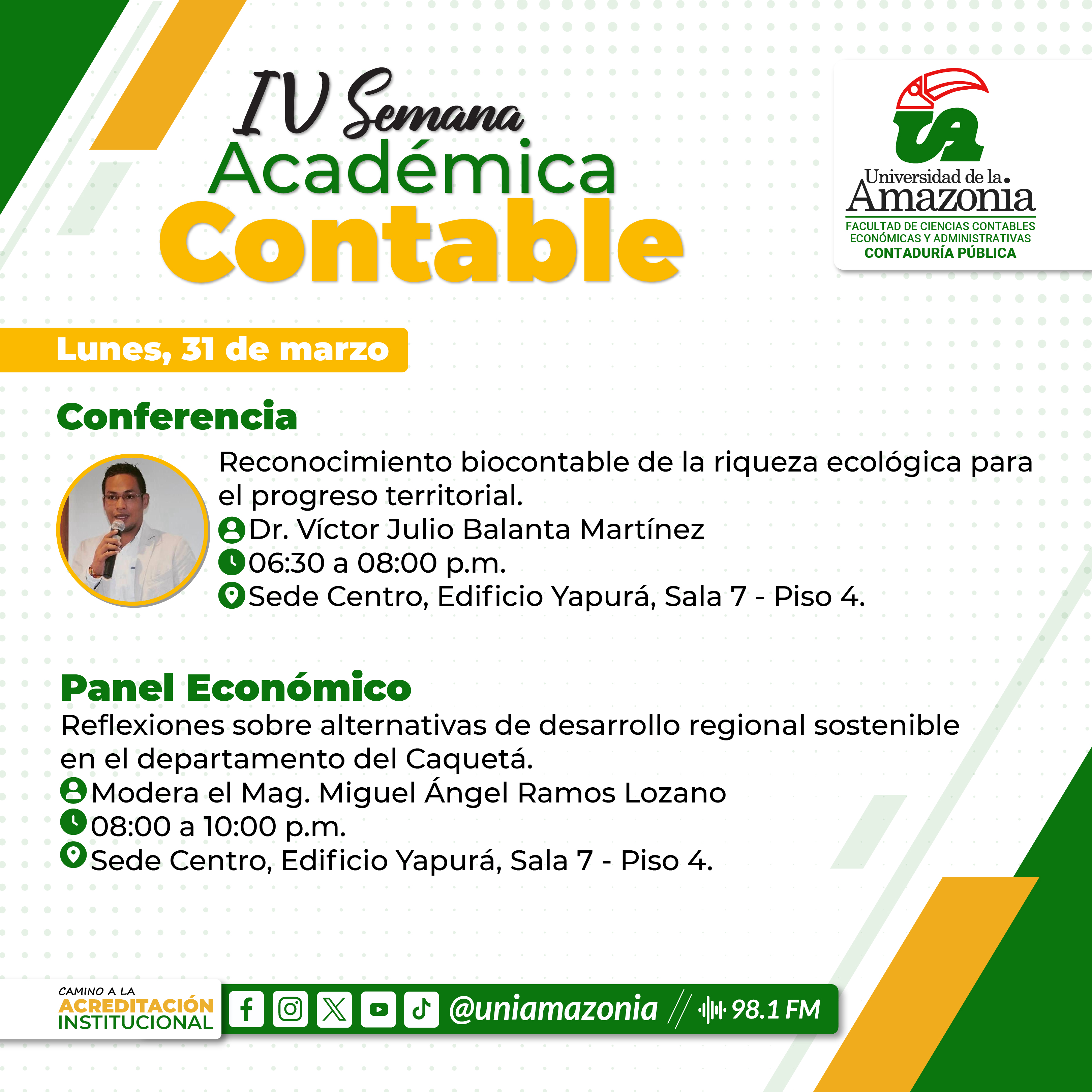 IV Semana
Académica
Contable

UA
Universidad de la Amazonia
FACULTAD DE CIENCIAS CONTABLES ECONÓMICAS Y ADMINISTRATIVAS
CONTADURÍA PÚBLICA

Lunes, 31 de marzo

Conferencia

Reconocimiento biocontable de la riqueza ecológica para el progreso territorial.
Dr. Víctor Julio Balanta Martínez
06:30 a 08:00 p.m.
Sede Centro, Edificio Yapurá, Sala 7 - Piso 4.

Panel Económico
Reflexiones sobre alternativas de desarrollo regional sostenible en el departamento del Caquetá.
Modera el Mag. Miguel Ángel Ramos Lozano
08:00 a 10:00 p.m.
Sede Centro, Edificio Yapurá, Sala 7 - Piso 4.

CAMINO A LA
ACREDITACIÓN
INSTITUCIONAL

@uniamazonia // 98.1 FM